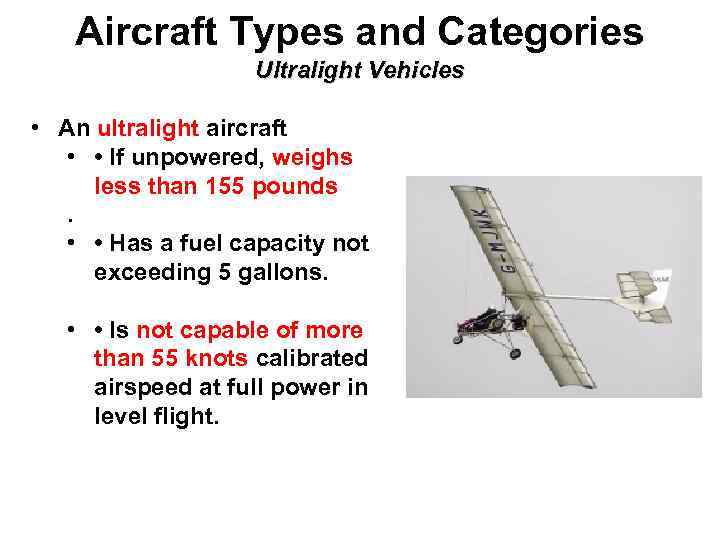 Aircraft Types and Categories
Ultralight Vehicles

• An ultralight aircraft
• • If unpowered, weighs less than 155 pounds
.
• • Has a fuel capacity not exceeding 5 gallons.

• • Is not capable of more than 55 knots calibrated airspeed at full power in level flight.

G-MJMK